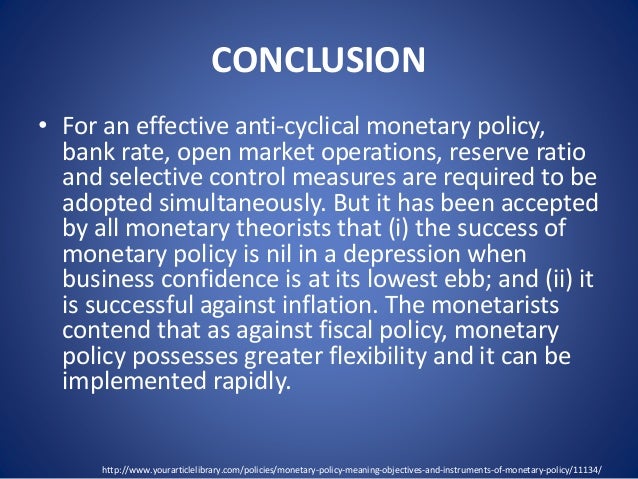 CONCLUSION

• For an effective anti-cyclical monetary policy, bank rate, open market operations, reserve ratio and selective control measures are required to be adopted simultaneously. But it has been accepted by all monetary theorists that (i) the success of monetary policy is nil in a depression when business confidence is at its lowest ebb; and (ii) it is successful against inflation. The monetarists contend that as against fiscal policy, monetary policy possesses greater flexibility and it can be implemented rapidly.

http://www.yourarticlelibrary.com/policies/monetary-policy-meaning-objectives-and-instruments-of-monetary-policy/11134/